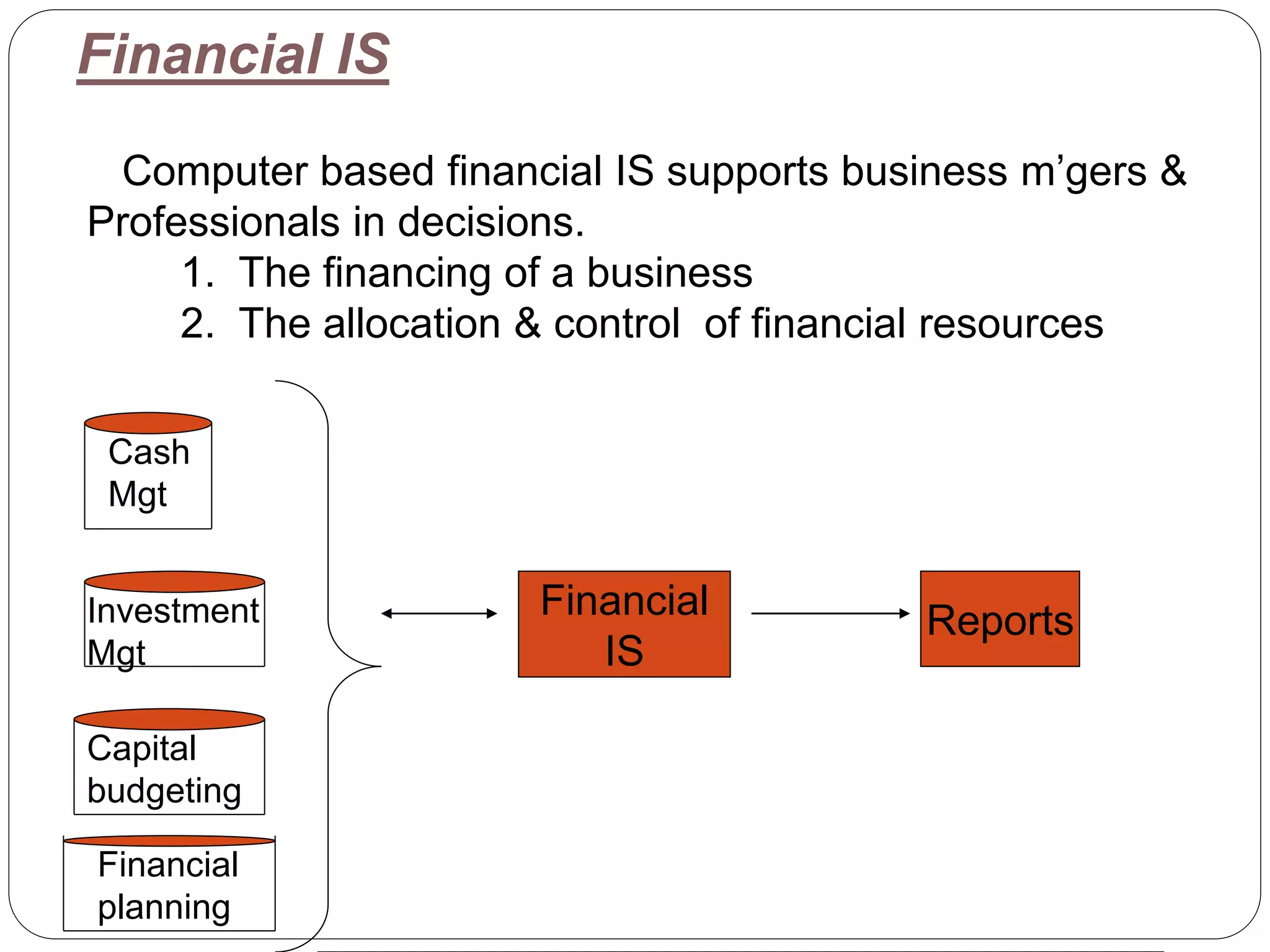 Financial IS

Computer based financial IS supports business m'gers & Professionals in decisions.

1. The financing of a business
2. The allocation & control of financial resources

Cash Mgt

Investment Mgt

Capital budgeting

Financial planning

Financial IS

Reports